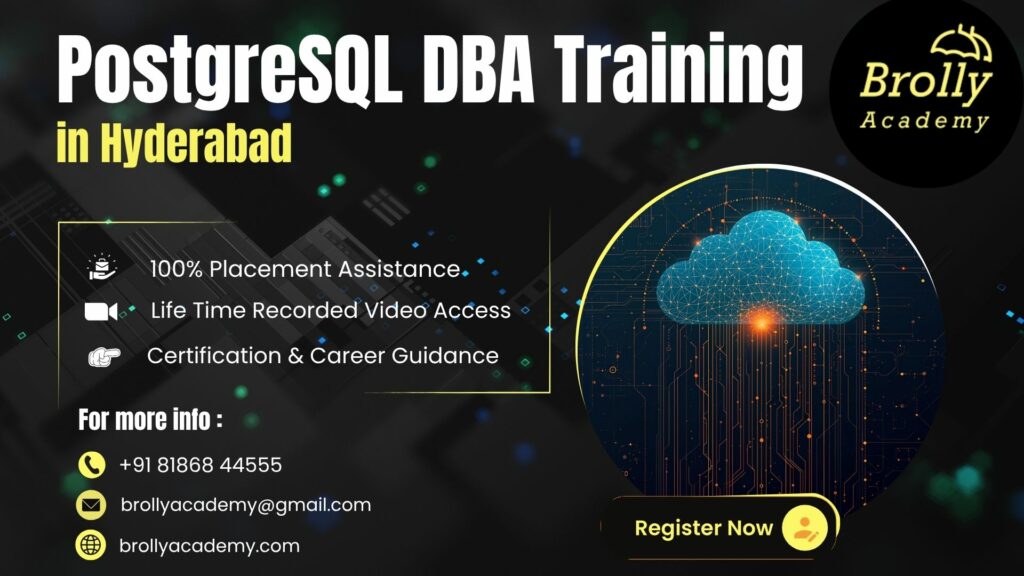 PostgreSQL DBA Training
in Hyderabad

Brolly
Academy

100% Placement Assistance
Life Time Recorded Video Access
Certification & Career Guidance

For more info :
+91 81868 44555
brollyacademy@gmail.com
brollyacademy.com

Register Now